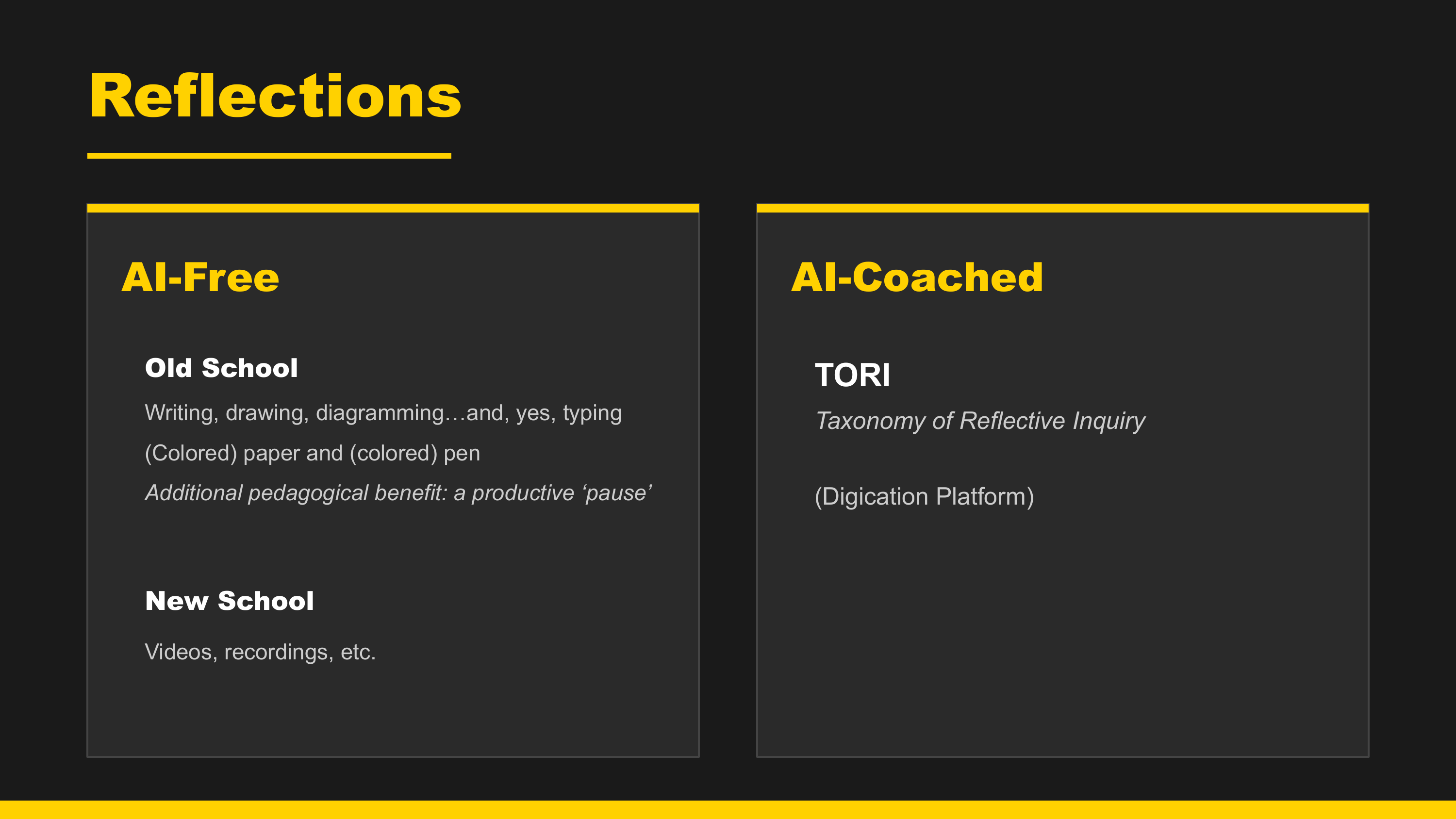 Reflections

AI-Free

Old School

Writing, drawing, diagramming…and, yes, typing

(Colored) paper and (colored) pen

Additional pedagogical benefit: a productive ‘pause’

New School

Videos, recordings, etc.

AI-Coached

TORI

Taxonomy of Reflective Inquiry

(Digication Platform)